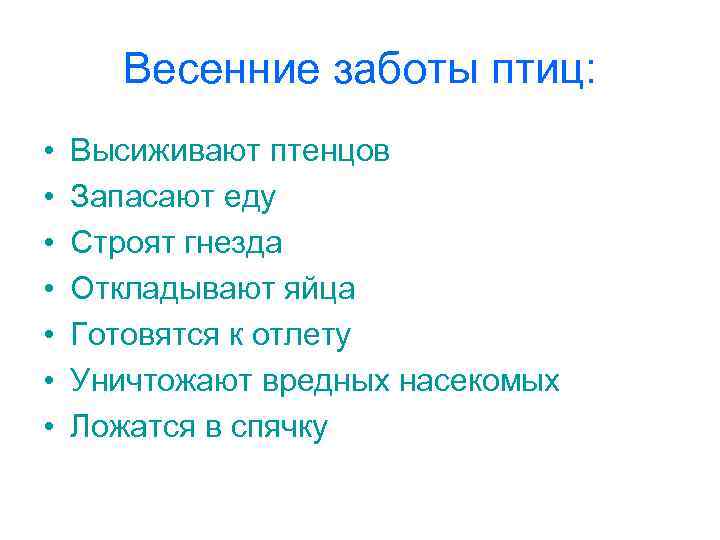 Весенние заботы птиц:

• Высиживают птенцов
• Запасают еду
• Строят гнезда
• Откладывают яйца
• Готовятся к отлету
• Уничтожают вредных насекомых
• Ложатся в спячку